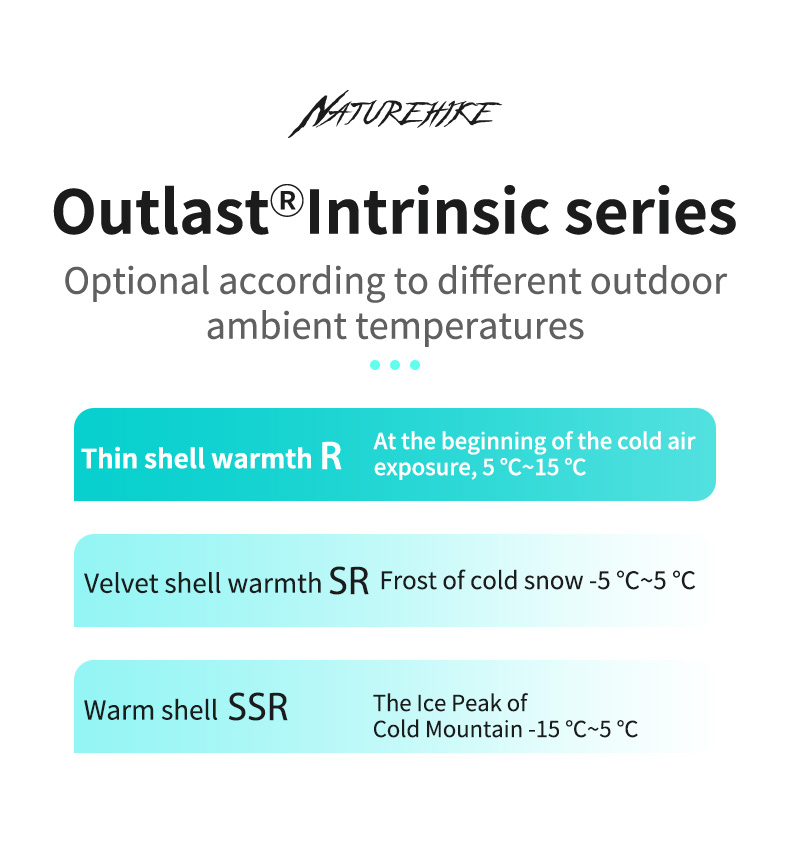 NATUREHIKE

Outlast®Intrinsic series

Optional according to different outdoor ambient temperatures

Thin shell warmth R At the beginning of the cold air exposure, 5 °C~15 °C

Velvet shell warmth SR Frost of cold snow -5 °C~5 °C

Warm shell SSR The Ice Peak of Cold Mountain -15 °C~5 °C